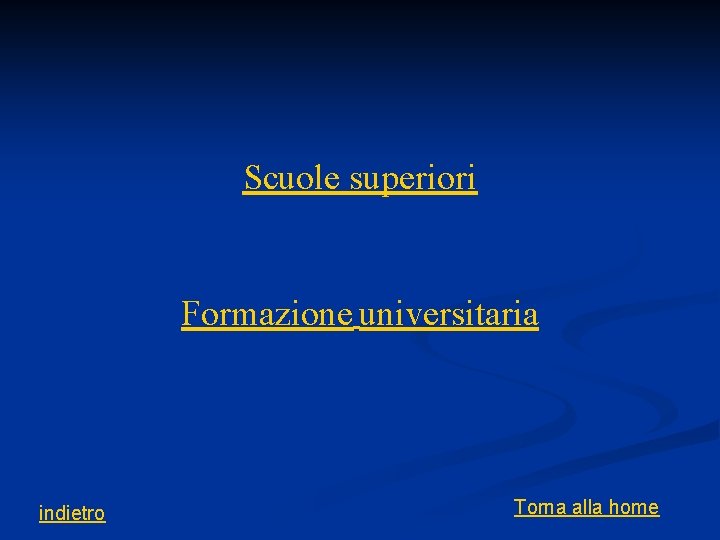 Scuole superiori

Formazione universitaria

indietro

Torna alla home